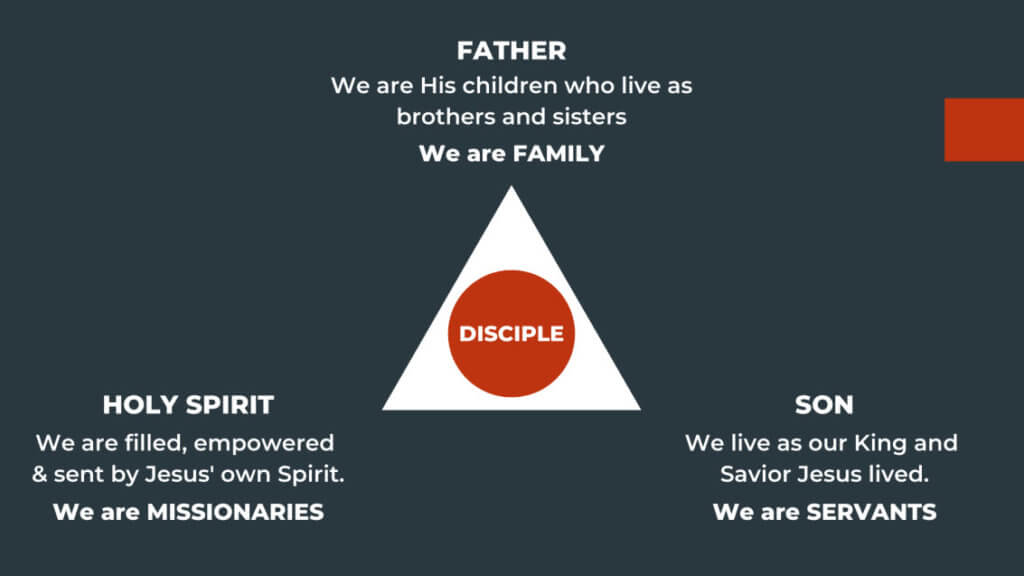 FATHER
We are His children who live as brothers and sisters
We are FAMILY

DISCIPLE

HOLY SPIRIT
We are filled, empowered & sent by Jesus' own Spirit.
We are MISSIONARIES

SON
We live as our King and Savior Jesus lived.
We are SERVANTS